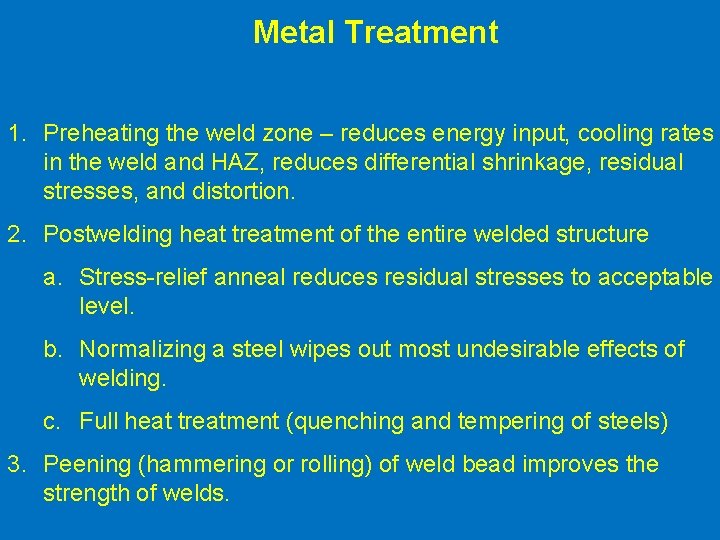 Metal Treatment

1. Preheating the weld zone – reduces energy input, cooling rates in the weld and HAZ, reduces differential shrinkage, residual stresses, and distortion.

2. Postwelding heat treatment of the entire welded structure

a. Stress-relief anneal reduces residual stresses to acceptable level.

b. Normalizing a steel wipes out most undesirable effects of welding.

c. Full heat treatment (quenching and tempering of steels)

3. Peening (hammering or rolling) of weld bead improves the strength of welds.